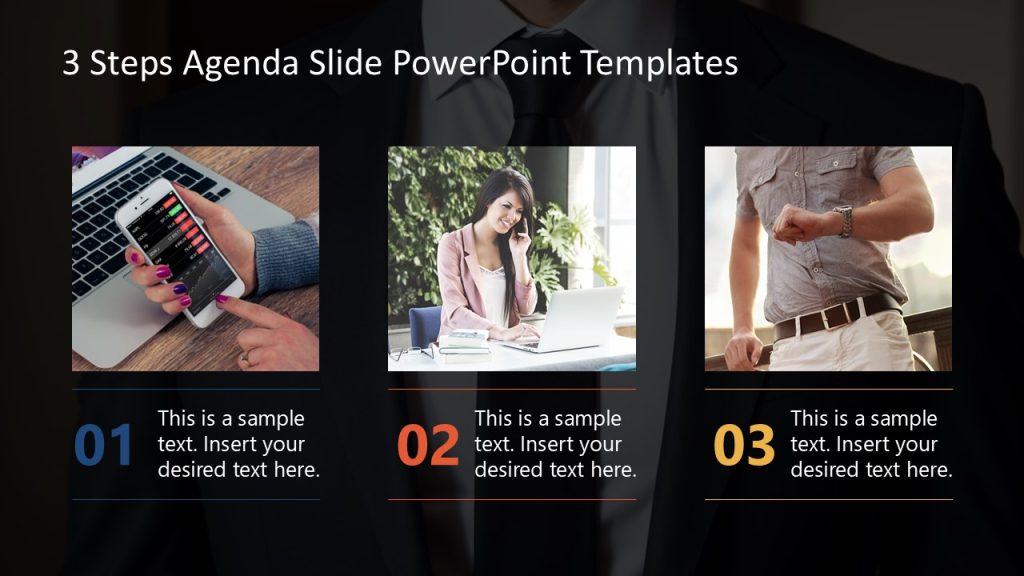 3 Steps Agenda Slide PowerPoint Templates

01 This is a sample text. Insert your desired text here.

02 This is a sample text. Insert your desired text here.

03 This is a sample text. Insert your desired text here.